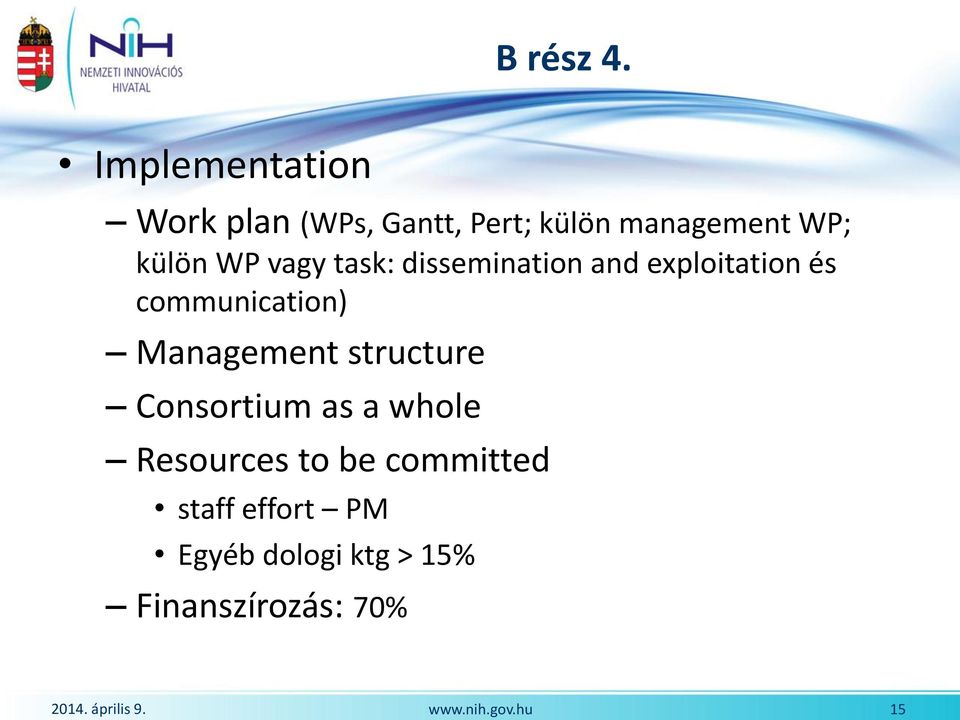 NIH
NEMZETI INNOVÁCIÓS HIVATAL

B rész 4.

• Implementation
– Work plan (WPs, Gantt, Pert; külön management WP; külön WP vagy task: dissemination and exploitation és communication)
– Management structure
– Consortium as a whole
– Resources to be committed
• staff effort – PM
• Egyéb dologi ktg > 15%
– Finanszírozás: 70%

2014. április 9.
www.nih.gov.hu
15